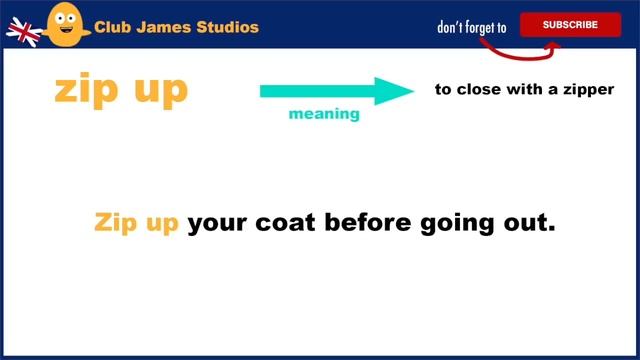 Club James Studios

don't forget to SUBSCRIBE

zip up

meaning

to close with a zipper

Zip up your coat before going out.